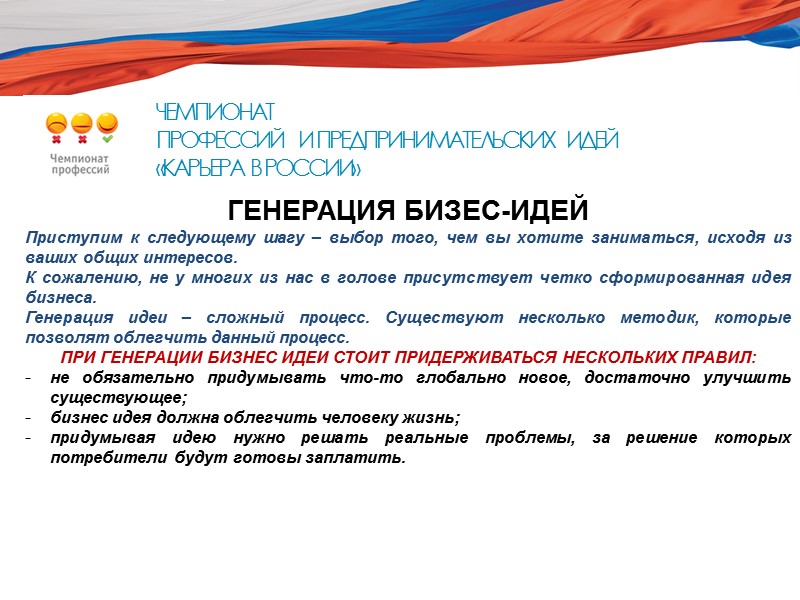 Чемпионат профессий

ЧЕМПИОНАТ
ПРОФЕССИЙ И ПРЕДПРИНИМАТЕЛЬСКИХ ИДЕЙ
«КАРЬЕРА В РОССИИ»

ГЕНЕРАЦИЯ БИЗЕС-ИДЕЙ

Приступим к следующему шагу – выбор того, чем вы хотите заниматься, исходя из ваших общих интересов.
К сожалению, не у многих из нас в голове присутствует четко сформированная идея бизнеса.
Генерация идеи – сложный процесс. Существуют несколько методик, которые позволят облегчить данный процесс.

ПРИ ГЕНЕРАЦИИ БИЗНЕС ИДЕИ СТОИТ ПРИДЕРЖИВАТЬСЯ НЕСКОЛЬКИХ ПРАВИЛ:
- не обязательно придумывать что-то глобально новое, достаточно улучшить существующее;
- бизнес идея должна облегчить человеку жизнь;
- придумывая идею нужно решать реальные проблемы, за решение которых потребители будут готовы заплатить.